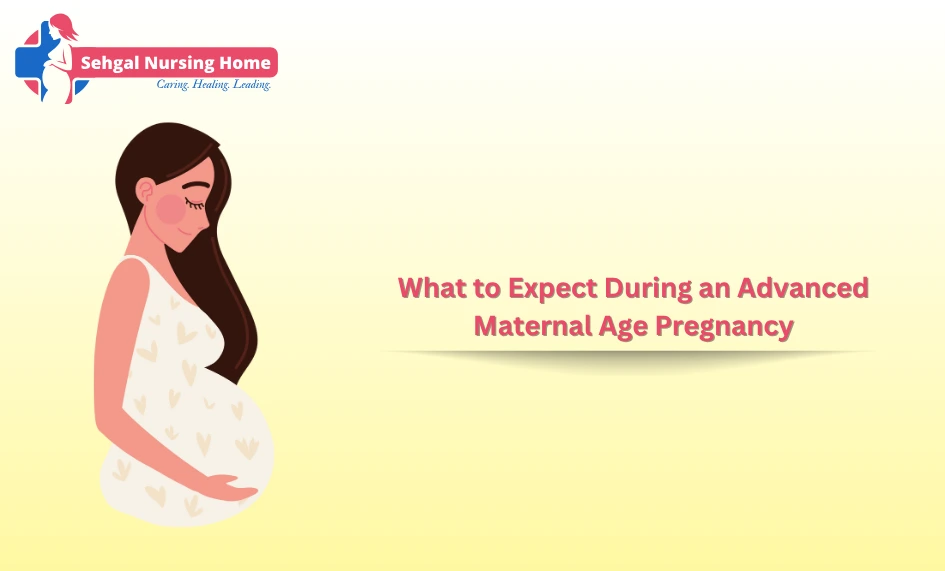 Sehgal Nursing Home
Caring. Healing. Leading.

What to Expect During an Advanced Maternal Age Pregnancy